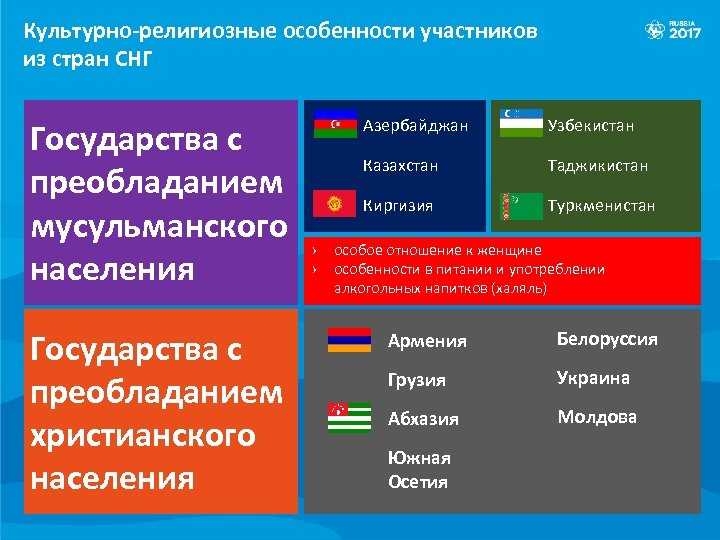 Культурно-религиозные особенности участников из стран СНГ

RUSSIA 2017

Государства с преобладанием мусульманского населения

Азербайджан

Казахстан

Киргизия

Узбекистан

Таджикистан

Туркменистан

› особое отношение к женщине
› особенности в питании и употреблении алкогольных напитков (халяль)

Государства с преобладанием христианского населения

Армения

Грузия

Абхазия

Южная Осетия

Белоруссия

Украина

Молдова